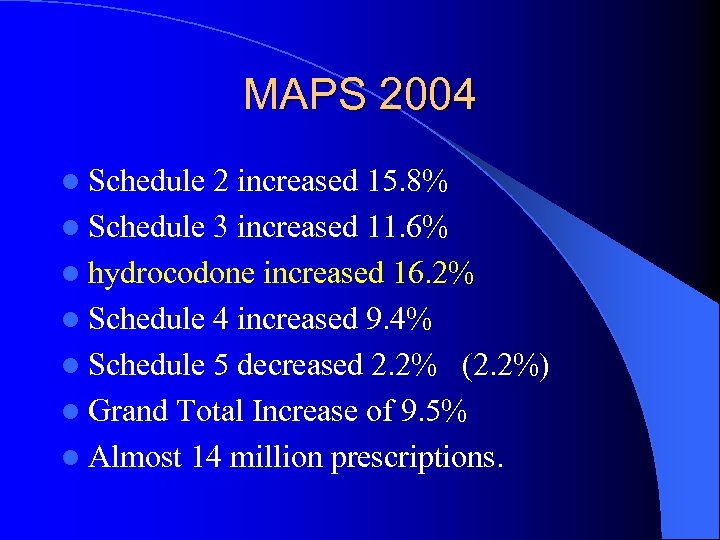 MAPS 2004

- Schedule 2 increased 15.8%
- Schedule 3 increased 11.6%
- hydrocodone increased 16.2%
- Schedule 4 increased 9.4%
- Schedule 5 decreased 2.2% (2.2%)
- Grand Total Increase of 9.5%
- Almost 14 million prescriptions.